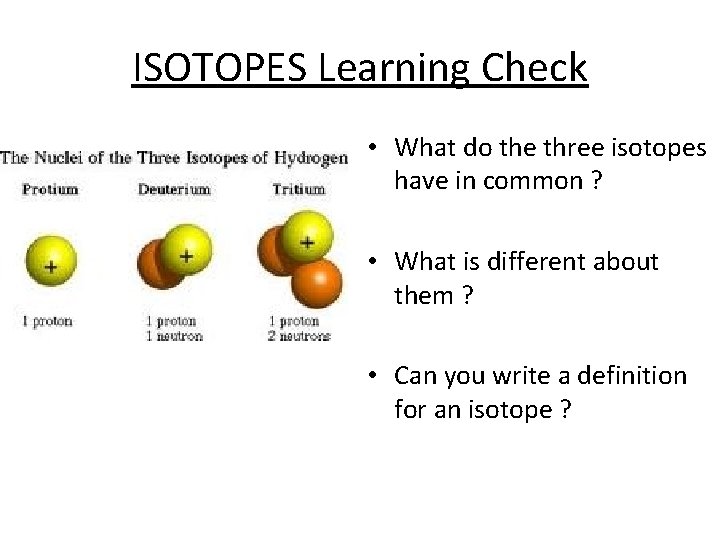 ISOTOPES Learning Check

The Nuclei of the Three Isotopes of Hydrogen

Protium
+
1 proton

Deuterium
+
1 proton
1 neutron

Tritium
+
1 proton
2 neutrons

• What do the three isotopes have in common ?

• What is different about them ?

• Can you write a definition for an isotope ?